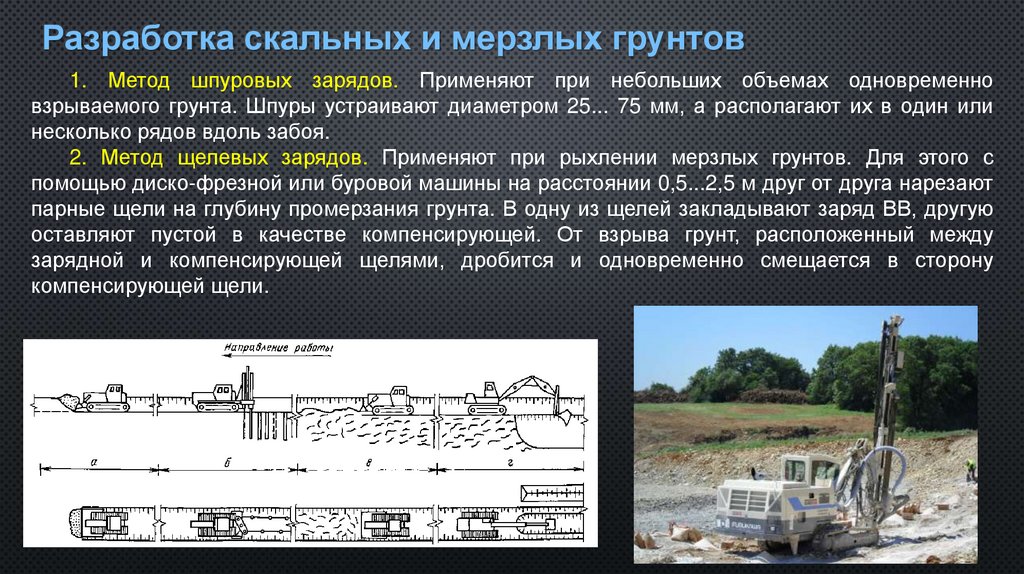 Разработка скальных и мерзлых грунтов

1. Метод шпуровых зарядов. Применяют при небольших объемах одновременно взрываемого грунта. Шпуры устраивают диаметром 25... 75 мм, а располагают их в один или несколько рядов вдоль забоя.

2. Метод щелевых зарядов. Применяют при рыхлении мерзлых грунтов. Для этого с помощью диско-фрезной или буровой машины на расстоянии 0,5...2,5 м друг от друга нарезают парные щели на глубину промерзания грунта. В одну из щелей закладывают заряд ВВ, другую оставляют пустой в качестве компенсирующей. От взрыва грунт, расположенный между зарядной и компенсирующей щелями, дробится и одновременно смещается в сторону компенсирующей щели.

Направление работы

а

б

в

г

FURUKAWA